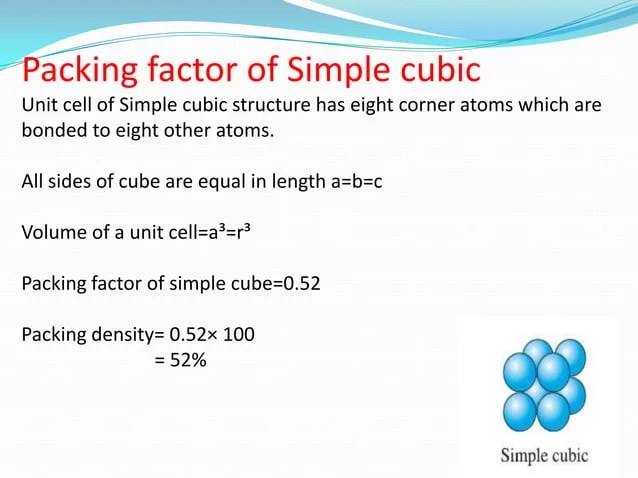 Packing factor of Simple cubic

Unit cell of Simple cubic structure has eight corner atoms which are bonded to eight other atoms.

All sides of cube are equal in length a=b=c

Volume of a unit cell=$a^3$=$r^3$

Packing factor of simple cube=0.52

Packing density= 0.52× 100
= 52%

Simple cubic